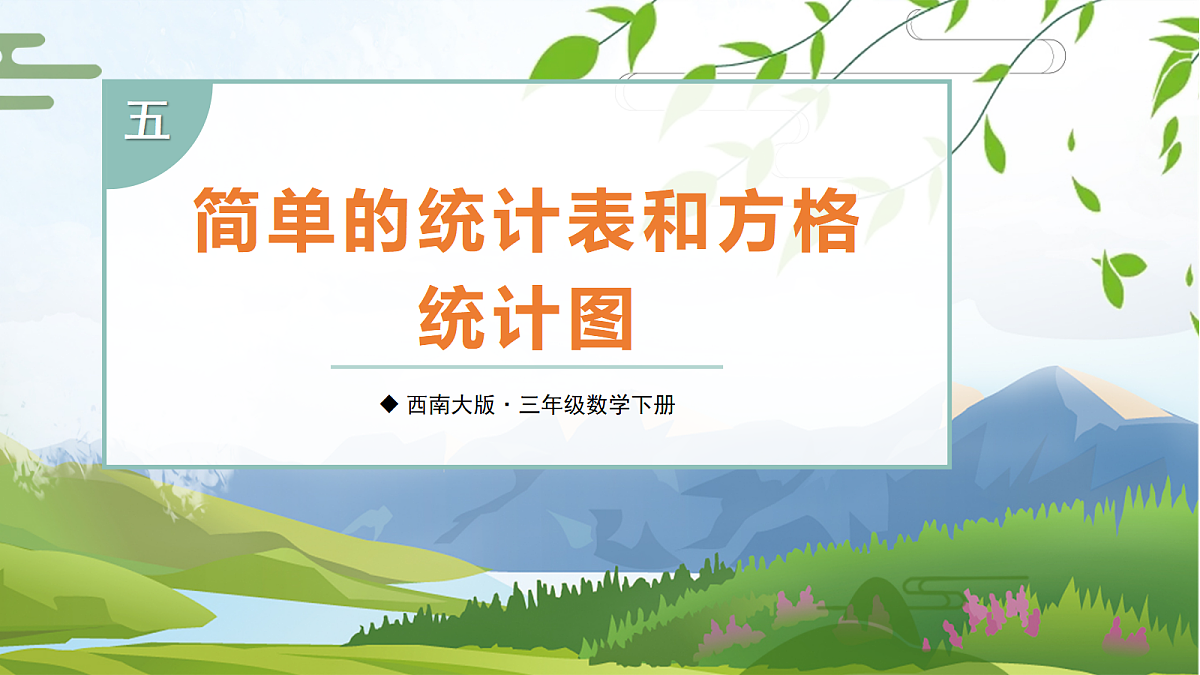 五

简单的统计表和方格统计图

◆ 西南大版 · 三年级数学下册